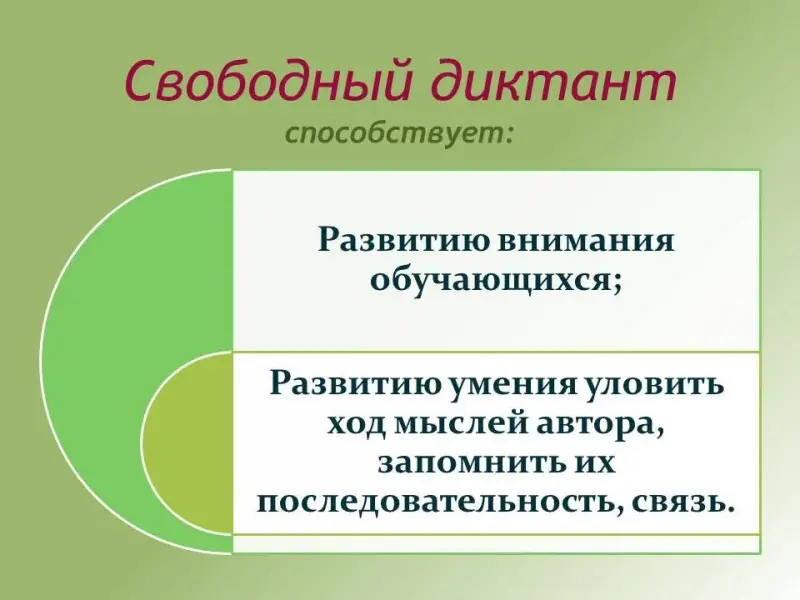 Свободный диктант
способствует:

Развитию внимания обучающихся;

Развитию умения уловить ход мыслей автора, запомнить их последовательность, связь.